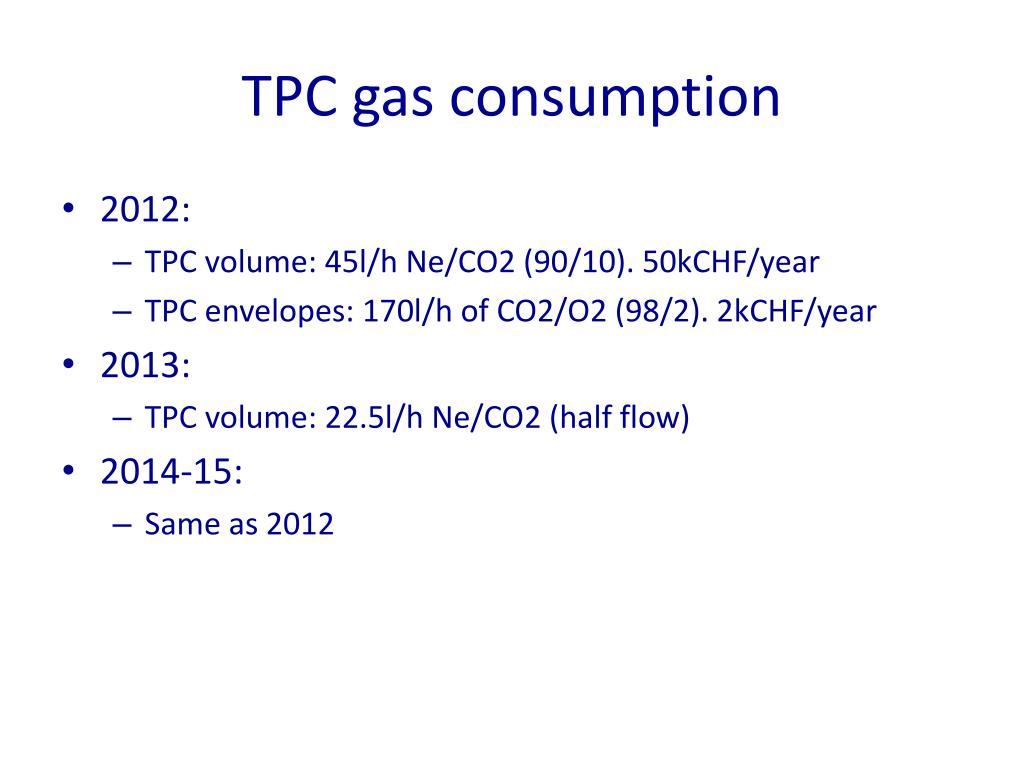 TPC gas consumption

• 2012:
– TPC volume: 45l/h Ne/CO2 (90/10). 50kCHF/year
– TPC envelopes: 170l/h of CO2/O2 (98/2). 2kCHF/year

• 2013:
– TPC volume: 22.5l/h Ne/CO2 (half flow)

• 2014-15:
– Same as 2012